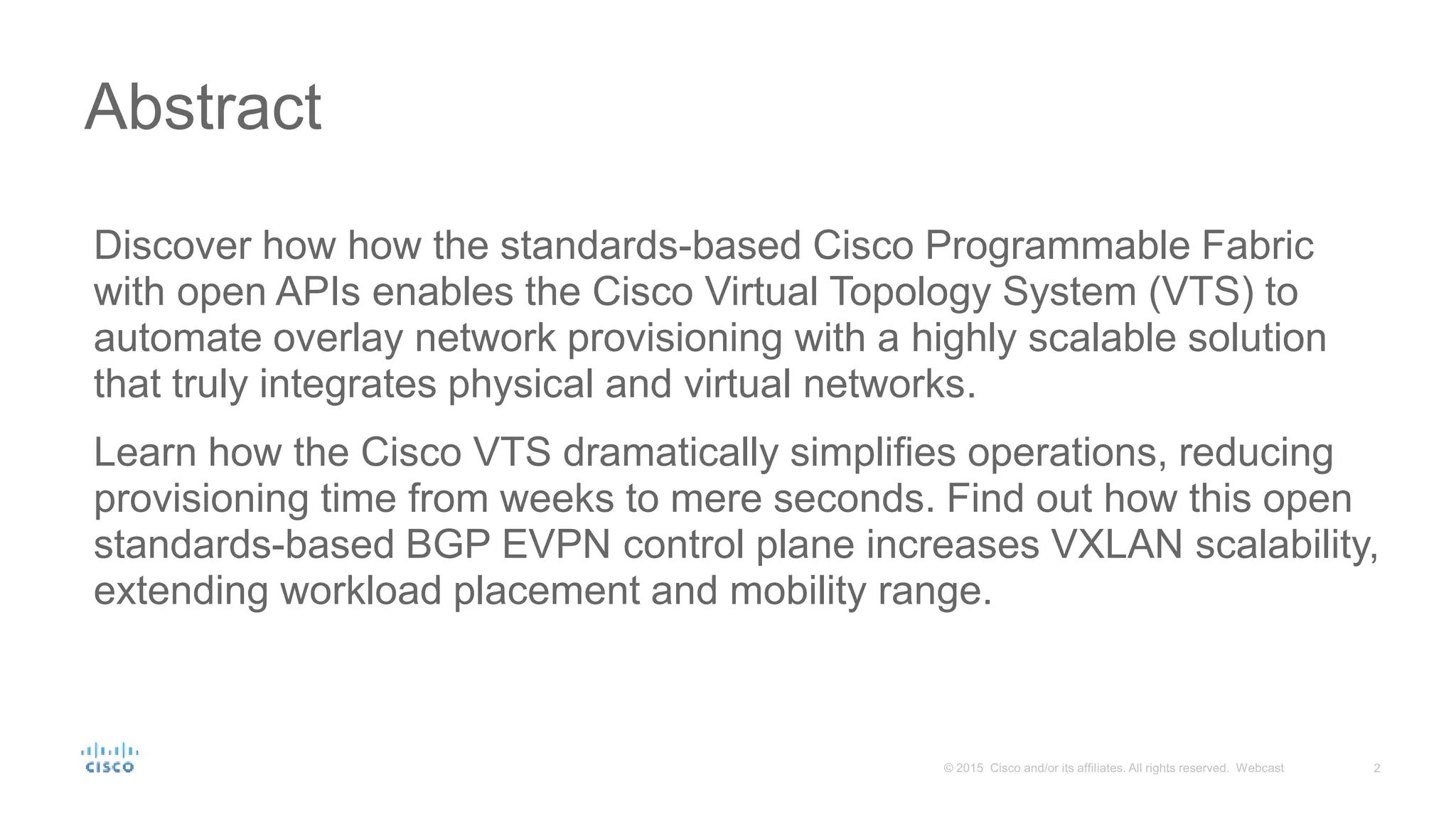 Abstract

Discover how how the standards-based Cisco Programmable Fabric with open APIs enables the Cisco Virtual Topology System (VTS) to automate overlay network provisioning with a highly scalable solution that truly integrates physical and virtual networks.

Learn how the Cisco VTS dramatically simplifies operations, reducing provisioning time from weeks to mere seconds. Find out how this open standards-based BGP EVPN control plane increases VXLAN scalability, extending workload placement and mobility range.

CISCO

© 2015 Cisco and/or its affiliates. All rights reserved. Webcast

2